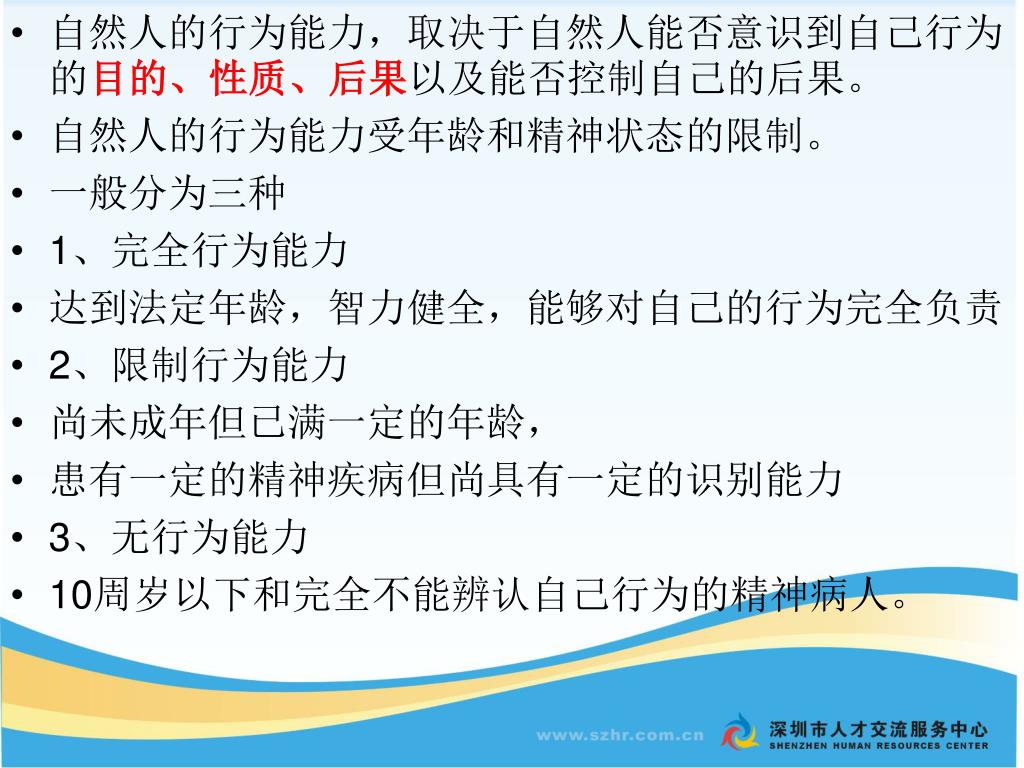 • 自然人的行为能力，取决于自然人能否意识到自己行为的目的、性质、后果以及能否控制自己的后果。
• 自然人的行为能力受年龄和精神状态的限制。
• 一般分为三种
• 1、完全行为能力
• 达到法定年龄，智力健全，能够对自己的行为完全负责
• 2、限制行为能力
• 尚未成年但已满一定的年龄，
• 患有一定的精神疾病但尚具有一定的识别能力
• 3、无行为能力
• 10周岁以下和完全不能辨认自己行为的精神病人。

www.szhr.com.cn
深圳市人才交流服务中心
SHENZHEN HUMAN RESOURCES CENTER